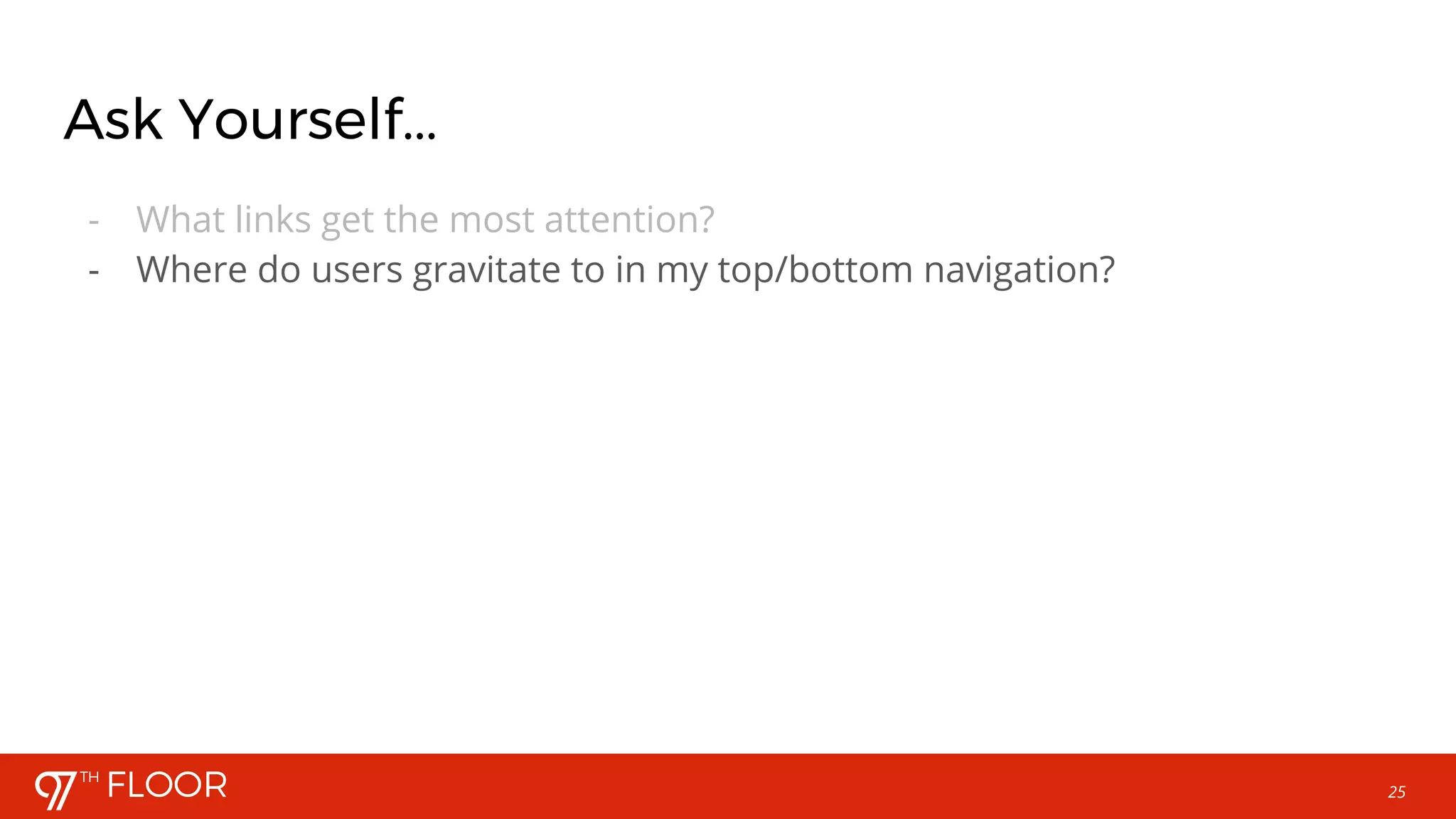 Ask Yourself...

- What links get the most attention?
- Where do users gravitate to in my top/bottom navigation?

97TH FLOOR

25